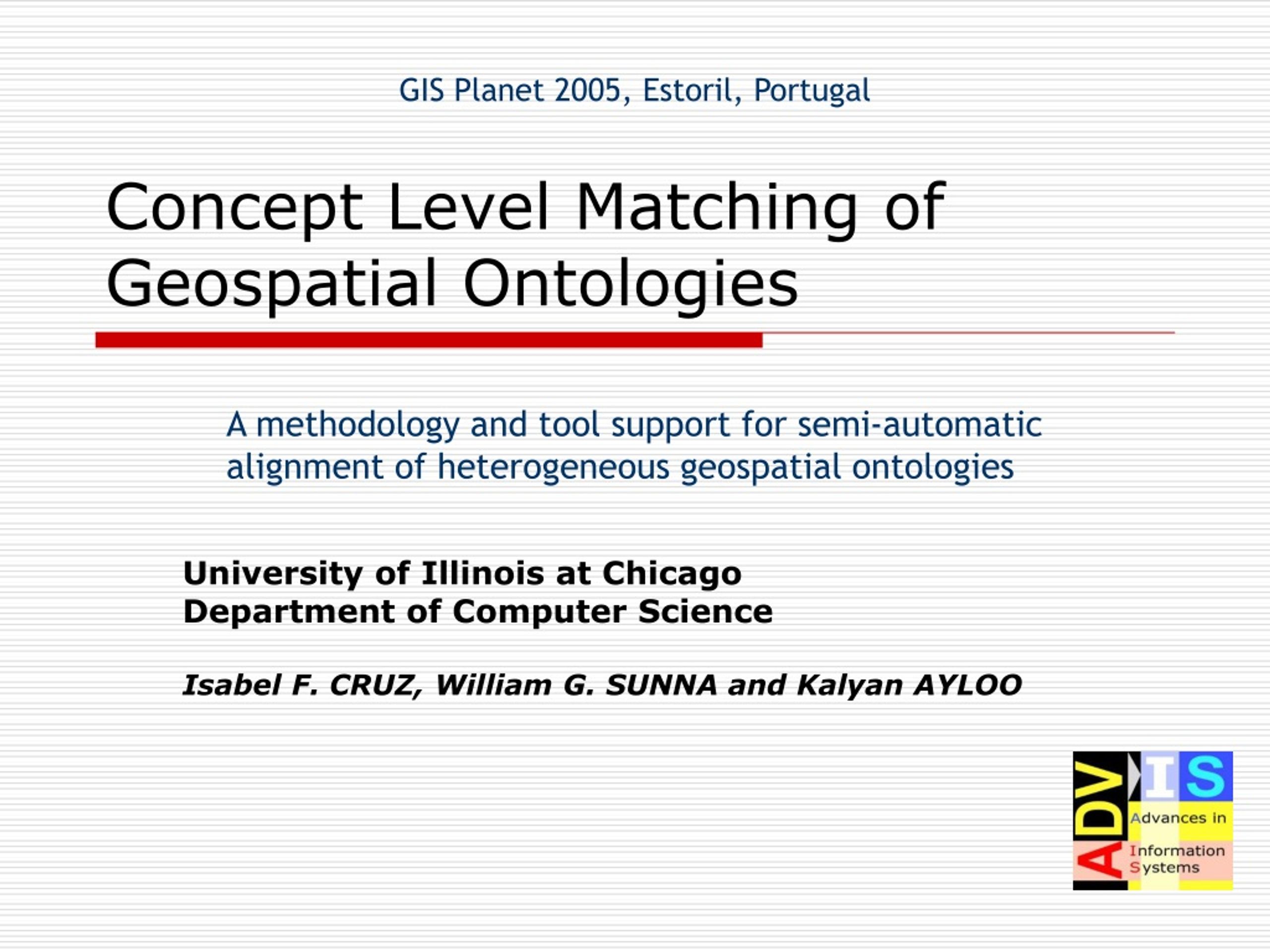 GIS Planet 2005, Estoril, Portugal

Concept Level Matching of Geospatial Ontologies

A methodology and tool support for semi-automatic alignment of heterogeneous geospatial ontologies

University of Illinois at Chicago
Department of Computer Science

Isabel F. CRUZ, William G. SUNNA and Kalyan AYLOO

ADVIS
Advances in
Information
Systems